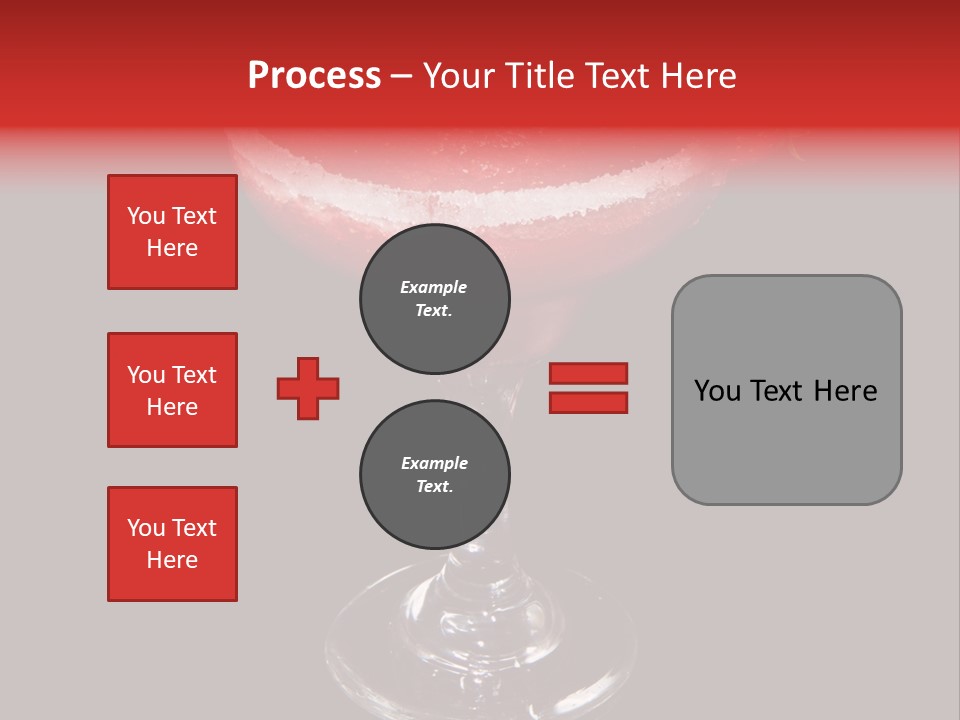 Process – Your Title Text Here

You Text Here

You Text Here

You Text Here

Example Text.

Example Text.

You Text Here